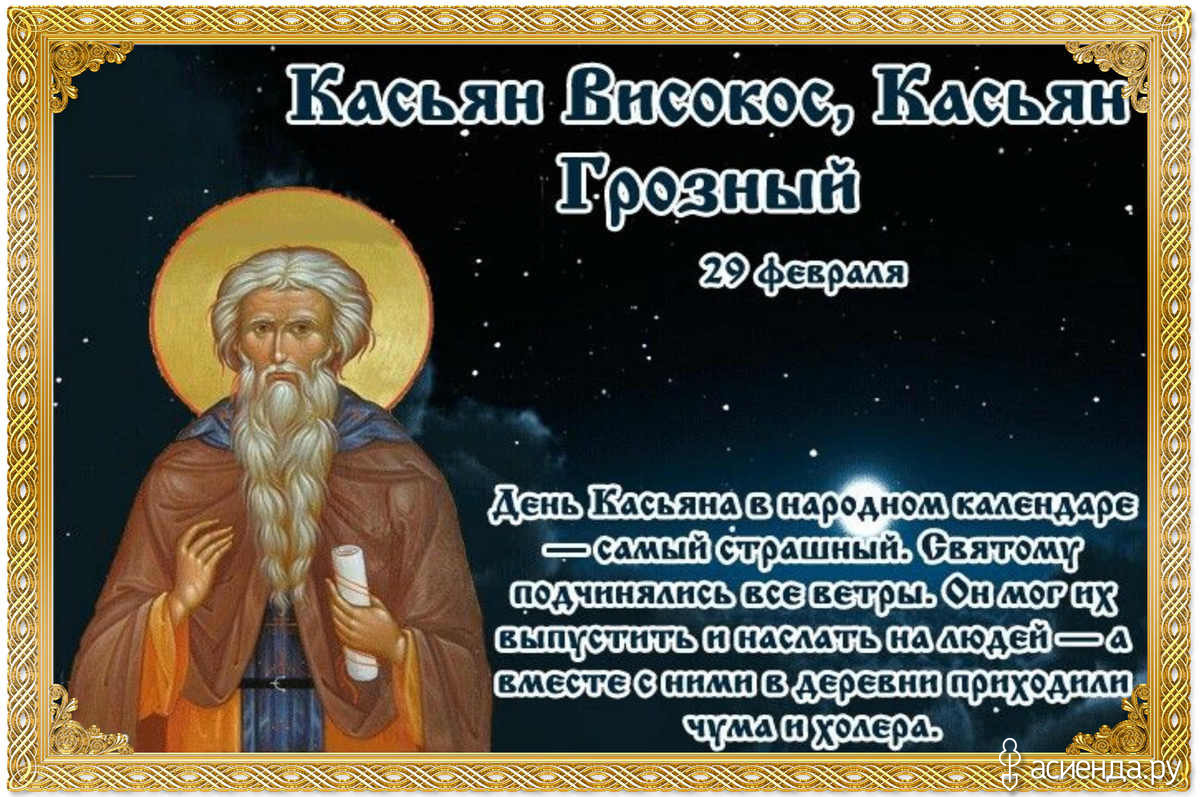 Касьян Високос, Касьян Грозный

29 февраля

День Касьяна в народном календаре — самый страшный. Святому подчинялись все ветры. Он мог их выпустить и наслать на людей — а вместе с ними в деревни приходили чума и холера.

асиенда.ру